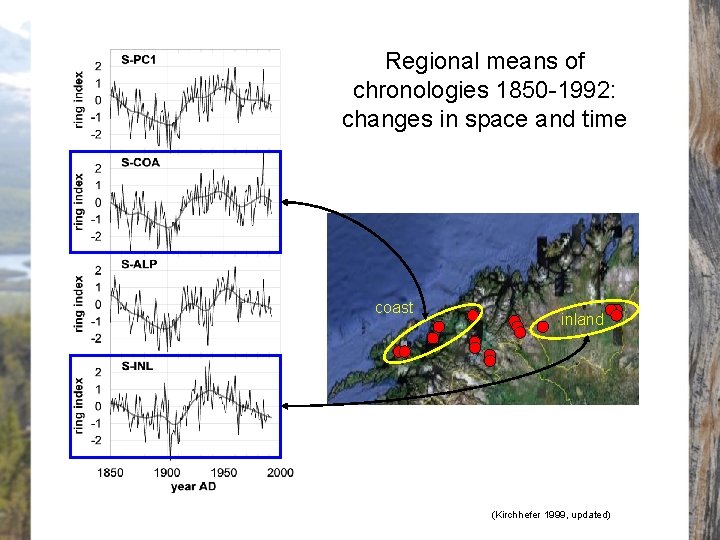 Regional means of chronologies 1850-1992: changes in space and time

S-PC1
ring index
2
1
0
-1
-2

S-COA
ring index
2
1
0
-1
-2

S-ALP
ring index
2
1
0
-1
-2

S-INL
ring index
2
1
0
-1
-2

1850
1900
1950
2000
year AD

coast
inland

(Kirchhefer 1999, updated)